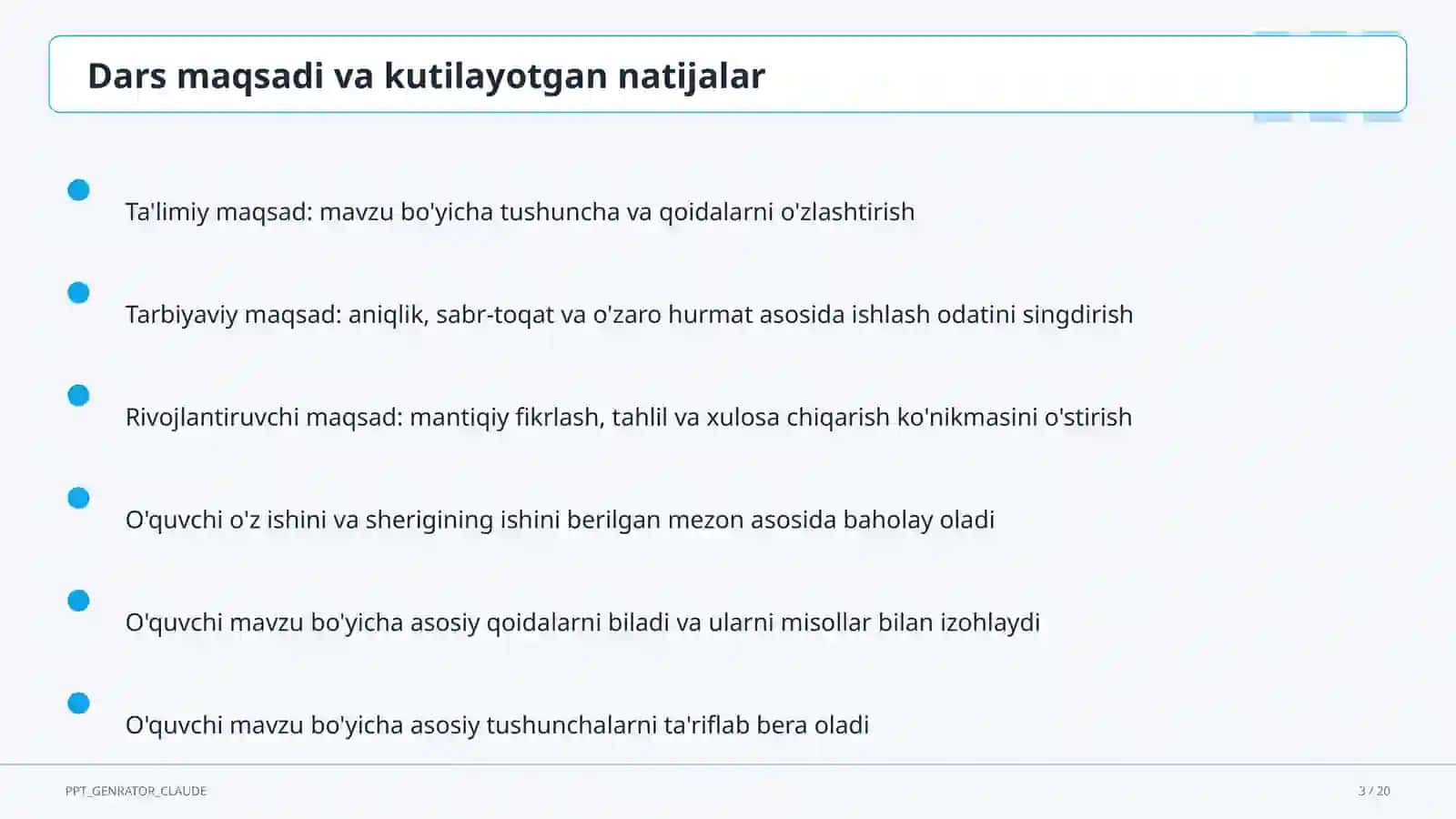 Dars maqsadi va kutilayotgan natijalar

Ta'limiy maqsad: mavzu bo'yicha tushuncha va qoidalarni o'zlashtirish

Tarbiyaviy maqsad: aniqlik, sabr-toqat va o'zaro hurmat asosida ishlash odatini singdirish

Rivojlantiruvchi maqsad: mantiqiy fikrlash, tahlil va xulosa chiqarish ko'nikmasini o'stirish

O'quvchi o'z ishini va sherigining ishini berilgan mezon asosida baholay oladi

O'quvchi mavzu bo'yicha asosiy qoidalarni biladi va ularni misollar bilan izohlaydi

O'quvchi mavzu bo'yicha asosiy tushunchalarni ta'riflab bera oladi

PPT_GENRATOR_CLAUDE

3 / 20